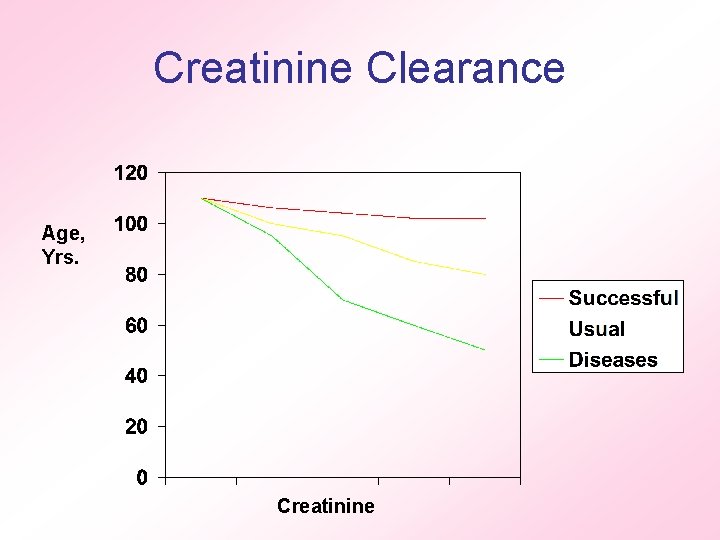 Creatinine Clearance

Age, Yrs.

120
100
80
60
40
20
0

Creatinine

Successful
Usual
Diseases